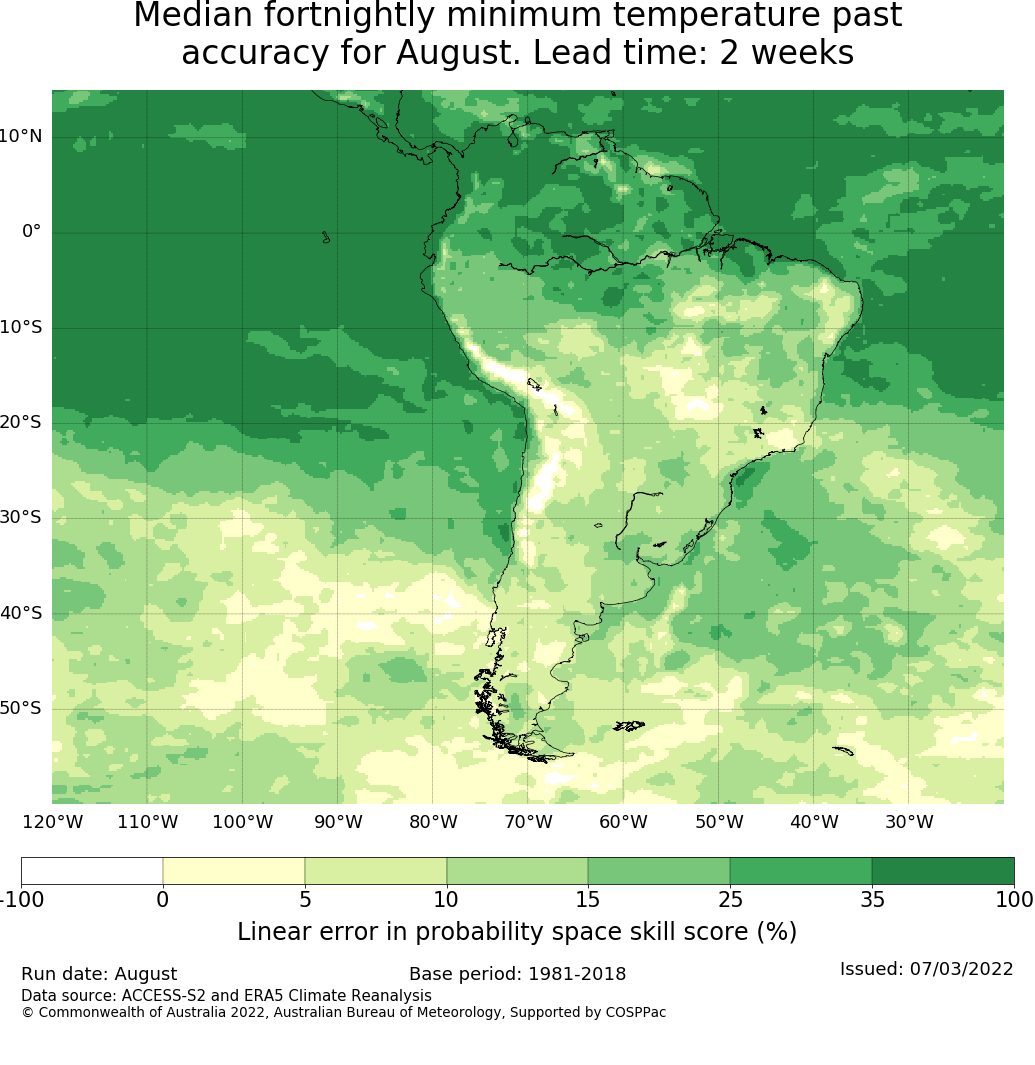 Median fortnightly minimum temperature past accuracy for August. Lead time: 2 weeks

10°N
0°
10°S
20°S
30°S
40°S
50°S

120°W 110°W 100°W 90°W 80°W 70°W 60°W 50°W 40°W 30°W

-100 0 5 10 15 25 35 100

Linear error in probability space skill score (%)

Run date: August
Base period: 1981-2018
Issued: 07/03/2022
Data source: ACCESS-S2 and ERA5 Climate Reanalysis
© Commonwealth of Australia 2022, Australian Bureau of Meteorology, Supported by COSPPac